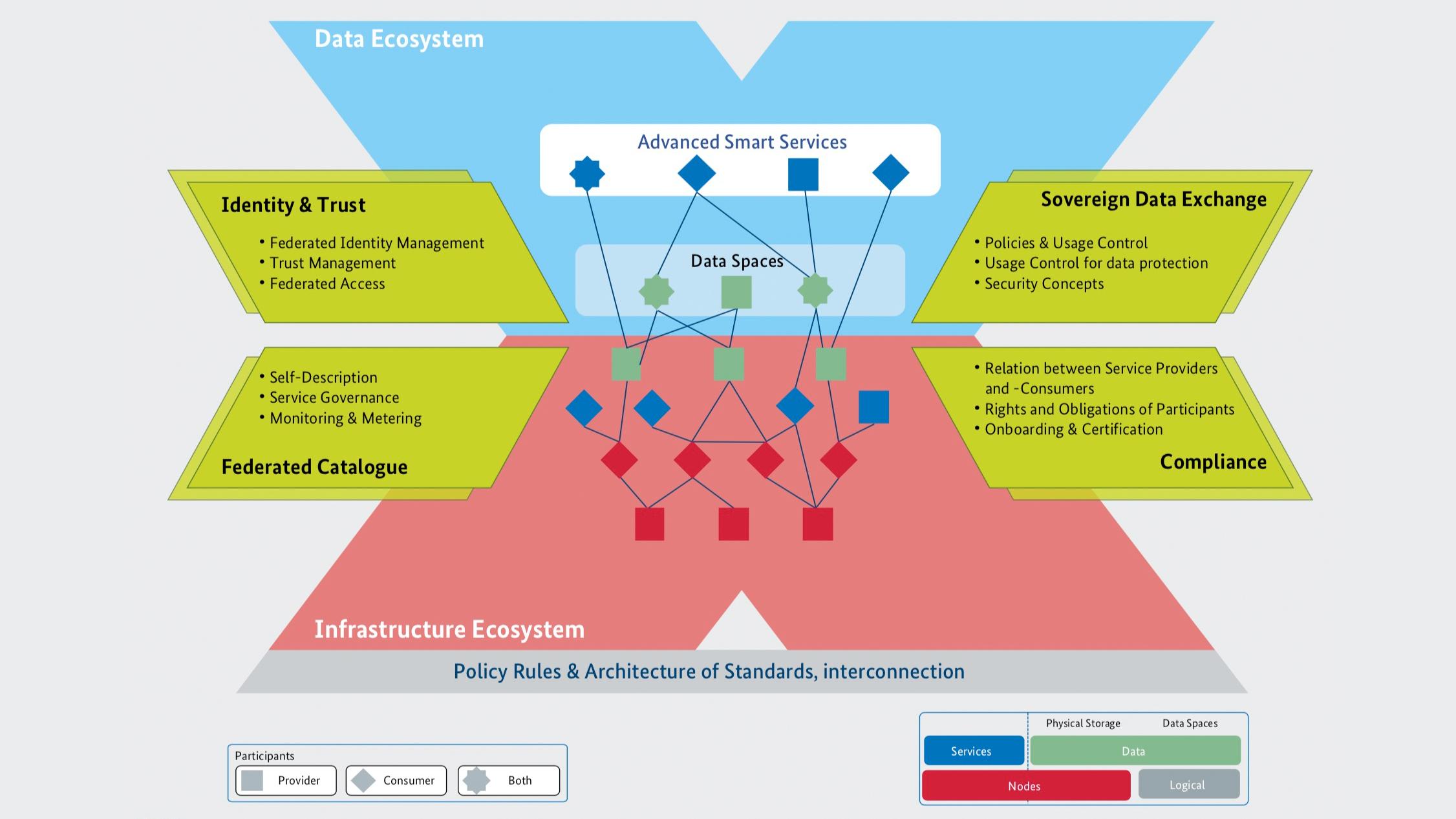 Data Ecosystem

Advanced Smart Services

Identity & Trust

• Federated Identity Management
• Trust Management
• Federated Access

Data Spaces

Sovereign Data Exchange

• Policies & Usage Control
• Usage Control for data protection
• Security Concepts

• Self-Description
• Service Governance
• Monitoring & Metering

Federated Catalogue

• Relation between Service Providers and -Consumers
• Rights and Obligations of Participants
• Onboarding & Certification

Compliance

Infrastructure Ecosystem

Policy Rules & Architecture of Standards, interconnection

Participants

Provider

Consumer

Both

Physical Storage

Data Spaces

Services

Data

Nodes

Logical